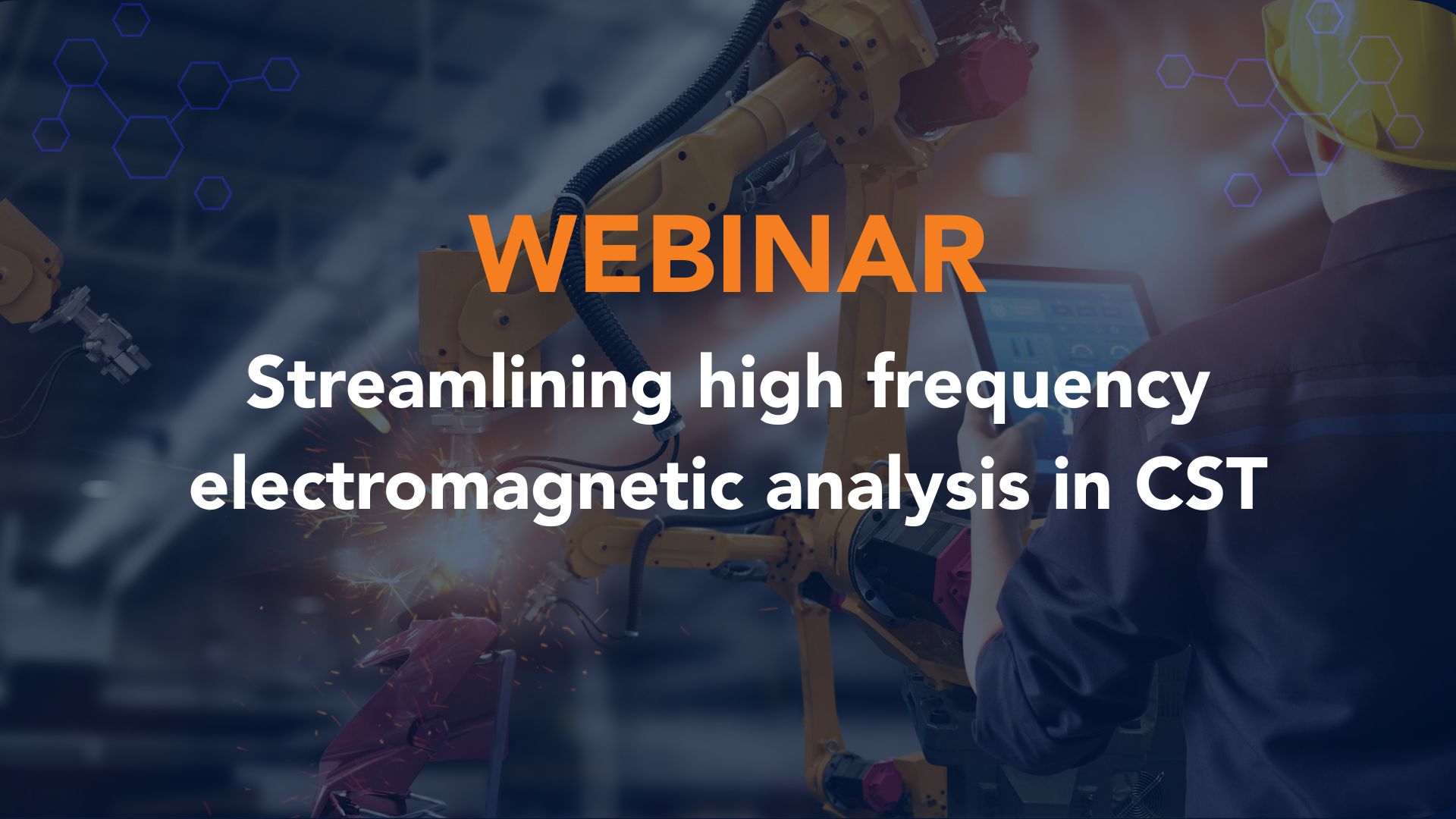 WEBINAR

Streamlining high frequency electromagnetic analysis in CST